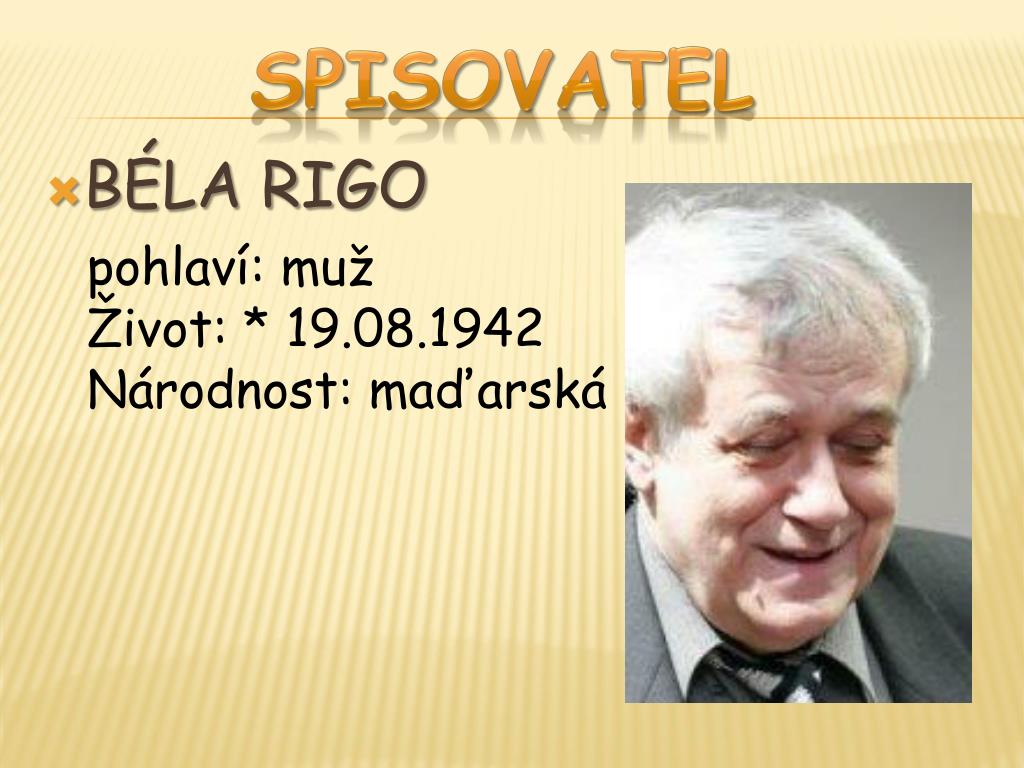 SPISOVATEL

BÉLA RIGO

pohlaví: muž
Život: * 19.08.1942
Národnost: maďarská